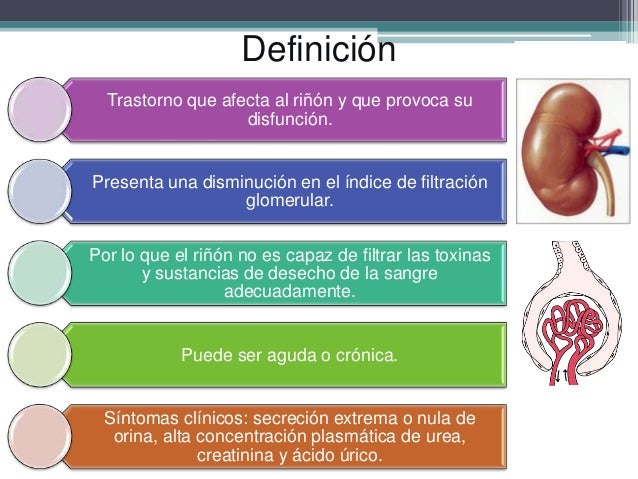 Definición

Trastorno que afecta al riñón y que provoca su disfunción.

Presenta una disminución en el índice de filtración glomerular.

Por lo que el riñón no es capaz de filtrar las toxinas y sustancias de desecho de la sangre adecuadamente.

Puede ser aguda o crónica.

Síntomas clínicos: secreción extrema o nula de orina, alta concentración plasmática de urea, creatinina y ácido úrico.